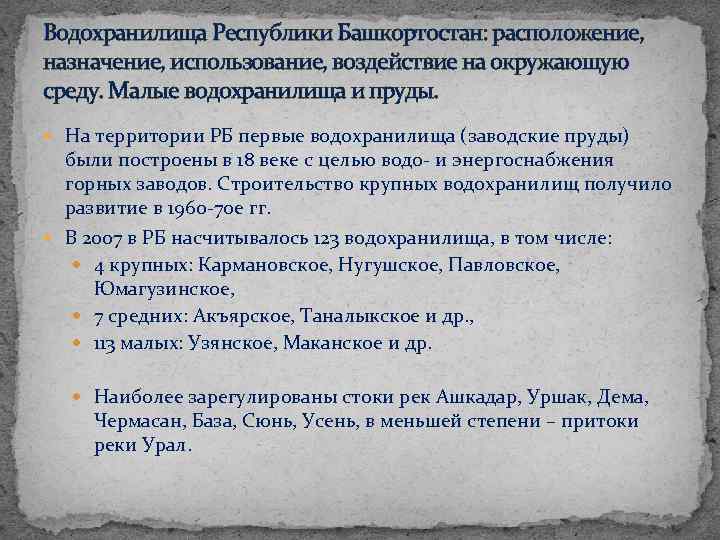 Водохранилища Республики Башкортостан: расположение, назначение, использование, воздействие на окружающую среду. Малые водохранилища и пруды.

На территории РБ первые водохранилища (заводские пруды) были построены в 18 веке с целью водо- и энергоснабжения горных заводов. Строительство крупных водохранилищ получило развитие в 1960-70е гг.

В 2007 в РБ насчитывалось 123 водохранилища, в том числе:

4 крупных: Кармановское, Нугушское, Павловское, Юмагузинское,

7 средних: Акъярское, Таналыкское и др.,

113 малых: Узянское, Маканское и др.

Наиболее зарегулированы стоки рек Ашкадар, Уршак, Дема, Чермасан, База, Сюнь, Усень, в меньшей степени – притоки реки Урал.